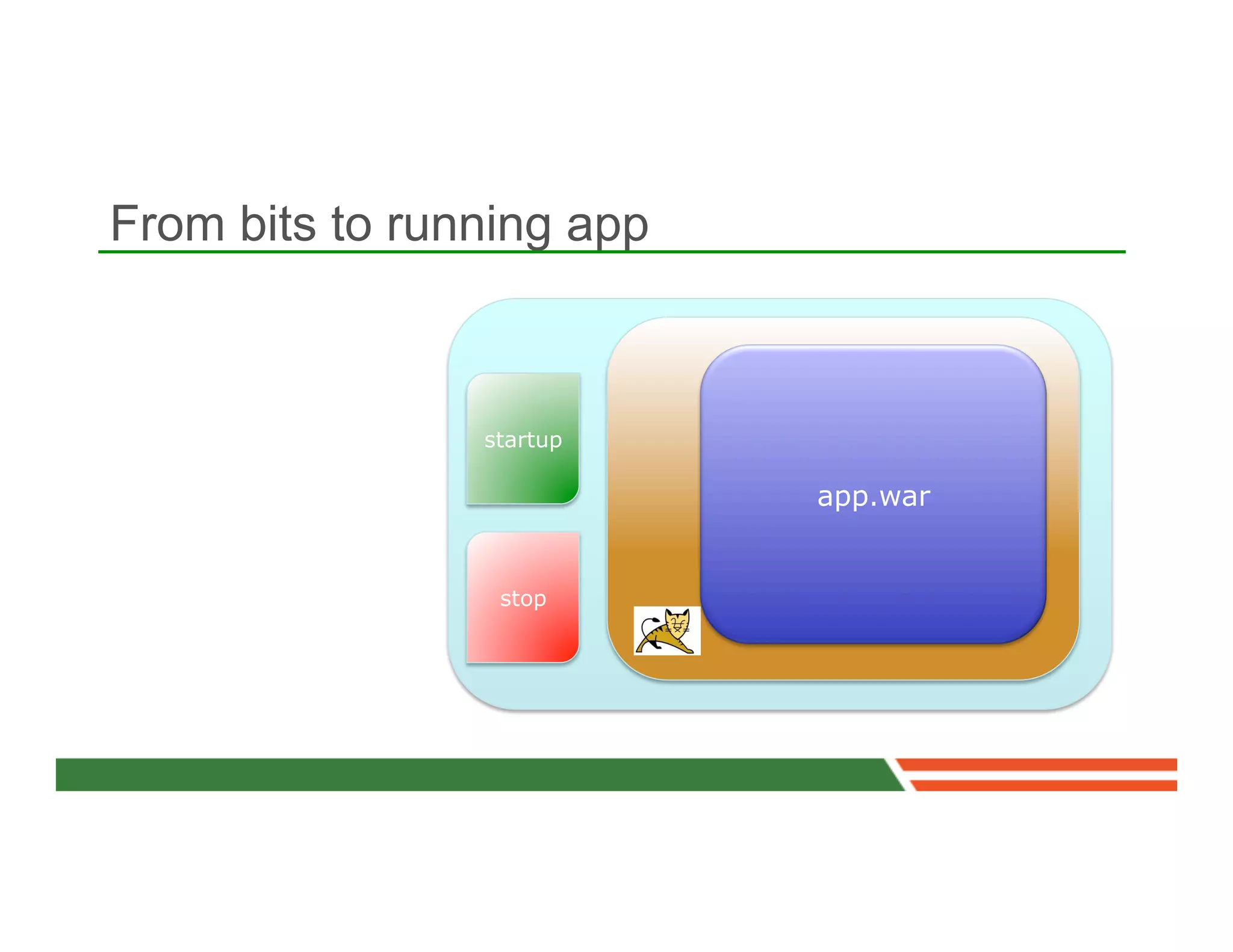 From bits to running app

startup

stop

app.war